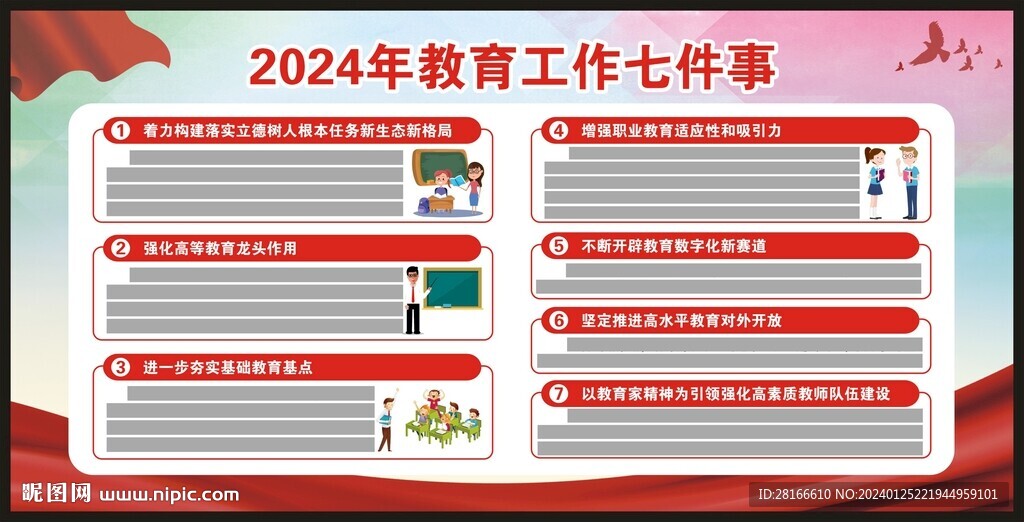 2024年教育工作七件事

1 着力构建落实立德树人根本任务新生态新格局

2 强化高等教育龙头作用

3 进一步夯实基础教育基点

4 增强职业教育适应性和吸引力

5 不断开辟教育数字化新赛道

6 坚定推进高水平教育对外开放

7 以教育家精神为引领强化高素质教师队伍建设

昵图网 www.nipic.com

ID:28166610 NO:20240125221944959101